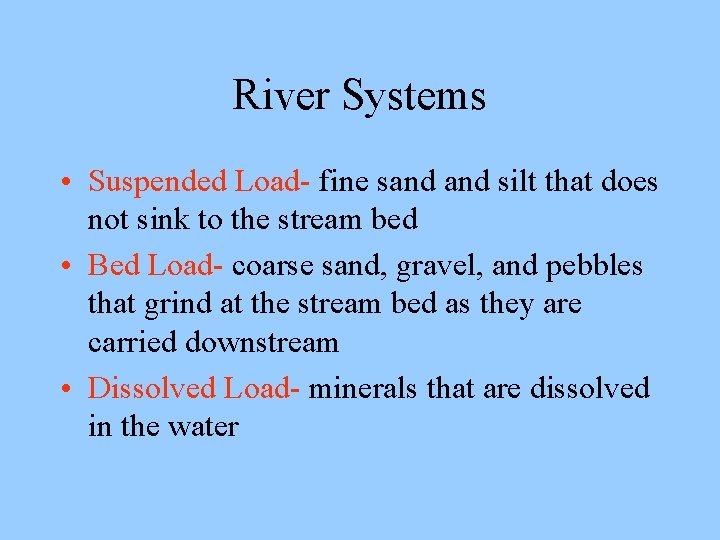 River Systems

• Suspended Load- fine sand and silt that does not sink to the stream bed
• Bed Load- coarse sand, gravel, and pebbles that grind at the stream bed as they are carried downstream
• Dissolved Load- minerals that are dissolved in the water